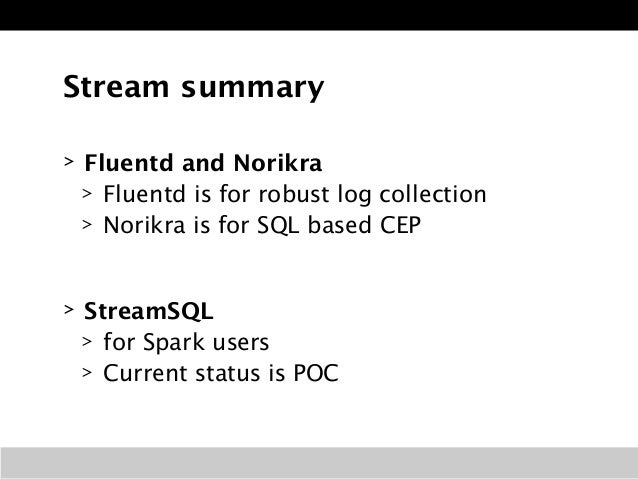 Stream summary

> Fluentd and Norikra
> Fluentd is for robust log collection
> Norikra is for SQL based CEP

> StreamSQL
> for Spark users
> Current status is POC